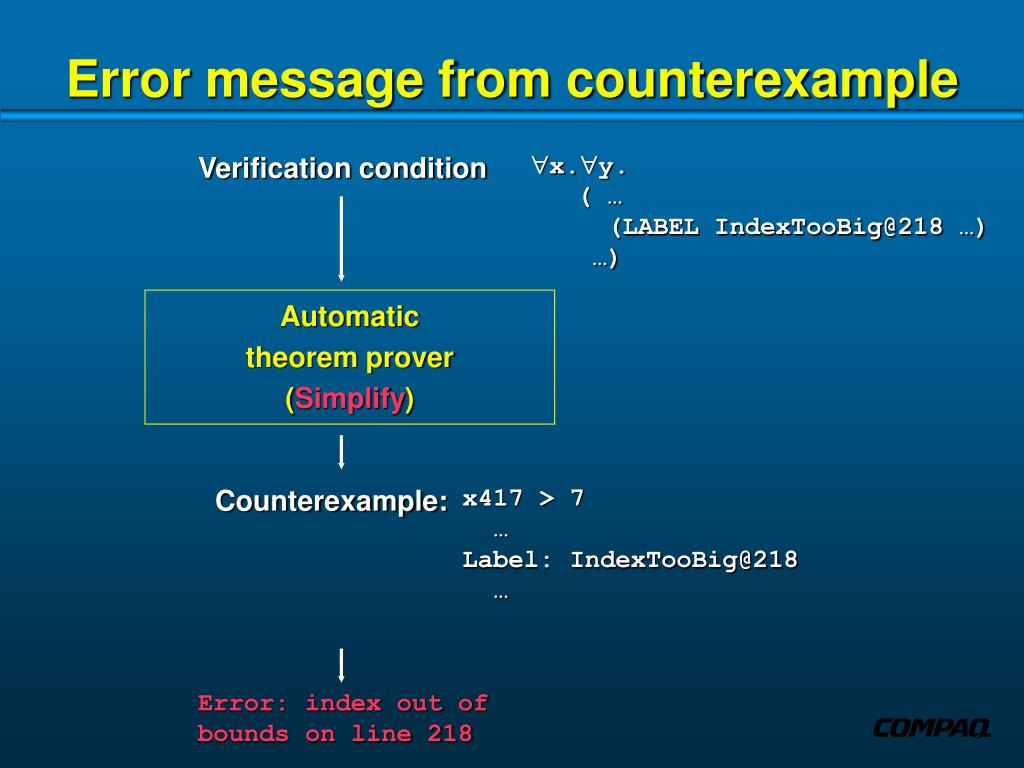 Error message from counterexample

Verification condition

$\forall$x.$\forall$y.
( …
(LABEL IndexTooBig@218 …)
…)

Automatic theorem prover (Simplify)

Counterexample: x417 > 7
…
Label: IndexTooBig@218
…

Error: index out of bounds on line 218

COMPAQ